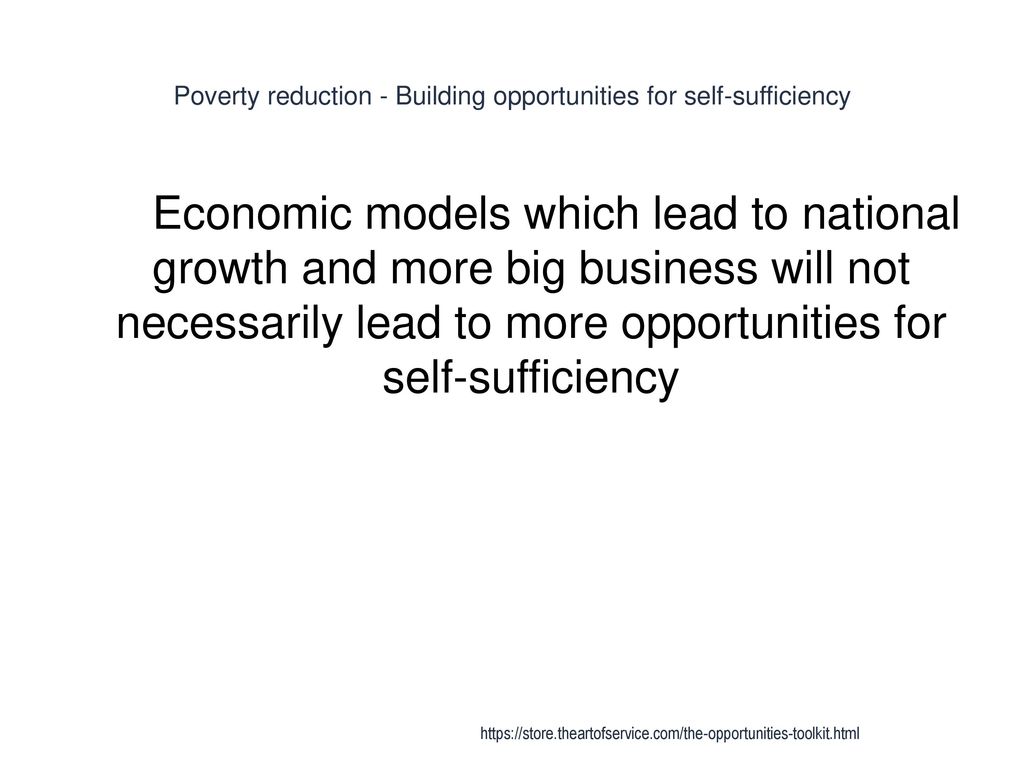 Poverty reduction - Building opportunities for self-sufficiency

Economic models which lead to national growth and more big business will not necessarily lead to more opportunities for self-sufficiency

https://store.theartofservice.com/the-opportunities-toolkit.html